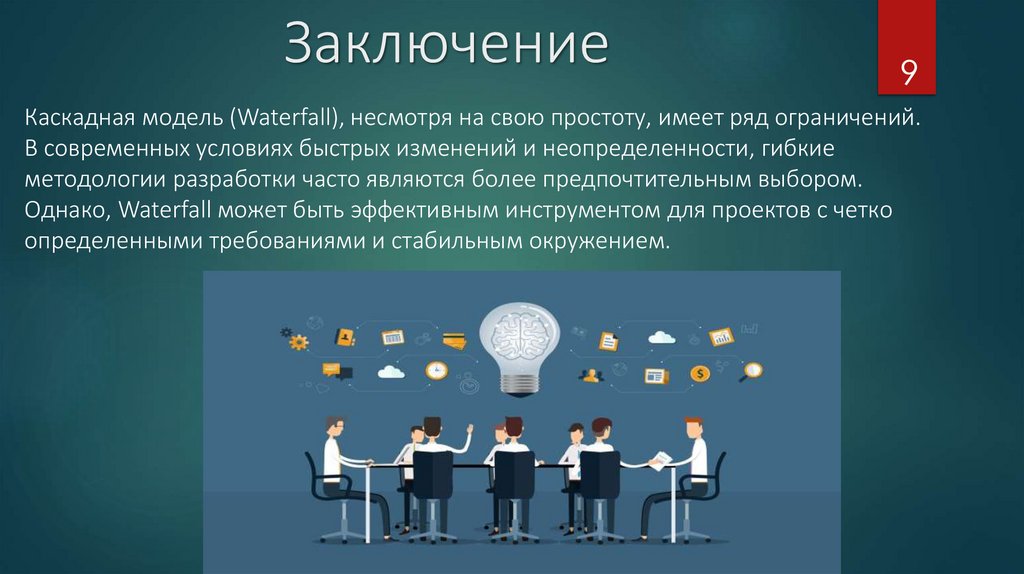 Заключение

9

Каскадная модель (Waterfall), несмотря на свою простоту, имеет ряд ограничений. В современных условиях быстрых изменений и неопределенности, гибкие методологии разработки часто являются более предпочтительным выбором. Однако, Waterfall может быть эффективным инструментом для проектов с четко определенными требованиями и стабильным окружением.